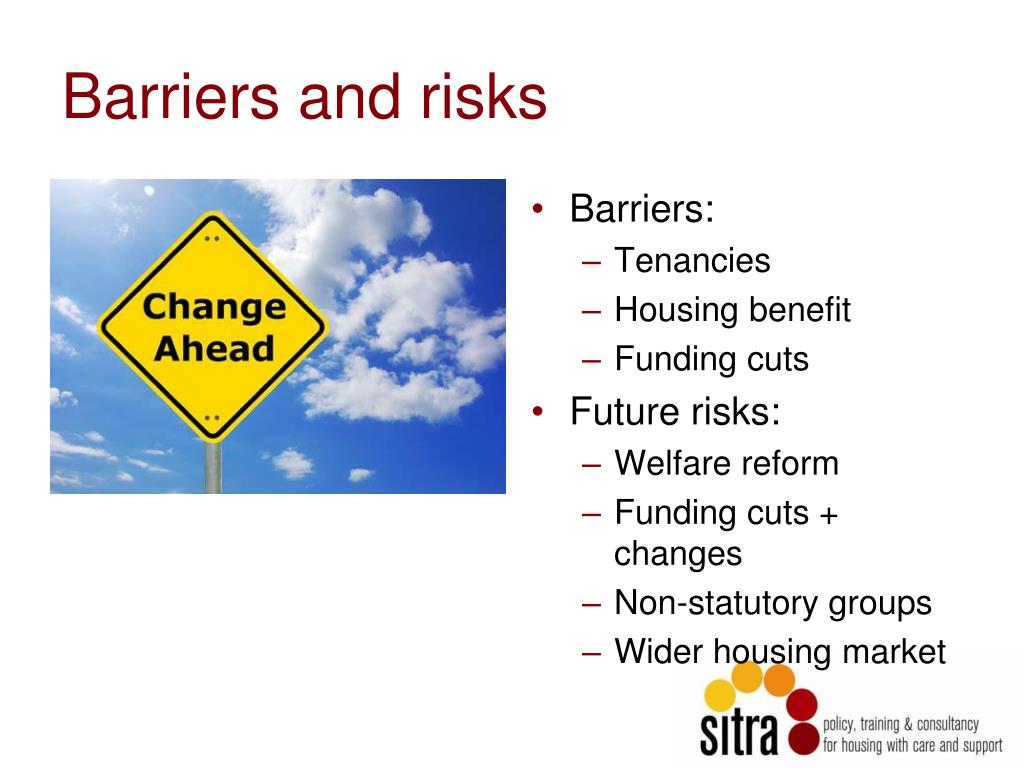 Barriers and risks

Change Ahead

• Barriers:
– Tenancies
– Housing benefit
– Funding cuts
• Future risks:
– Welfare reform
– Funding cuts + changes
– Non-statutory groups
– Wider housing market

sitra policy, training & consultancy for housing with care and support